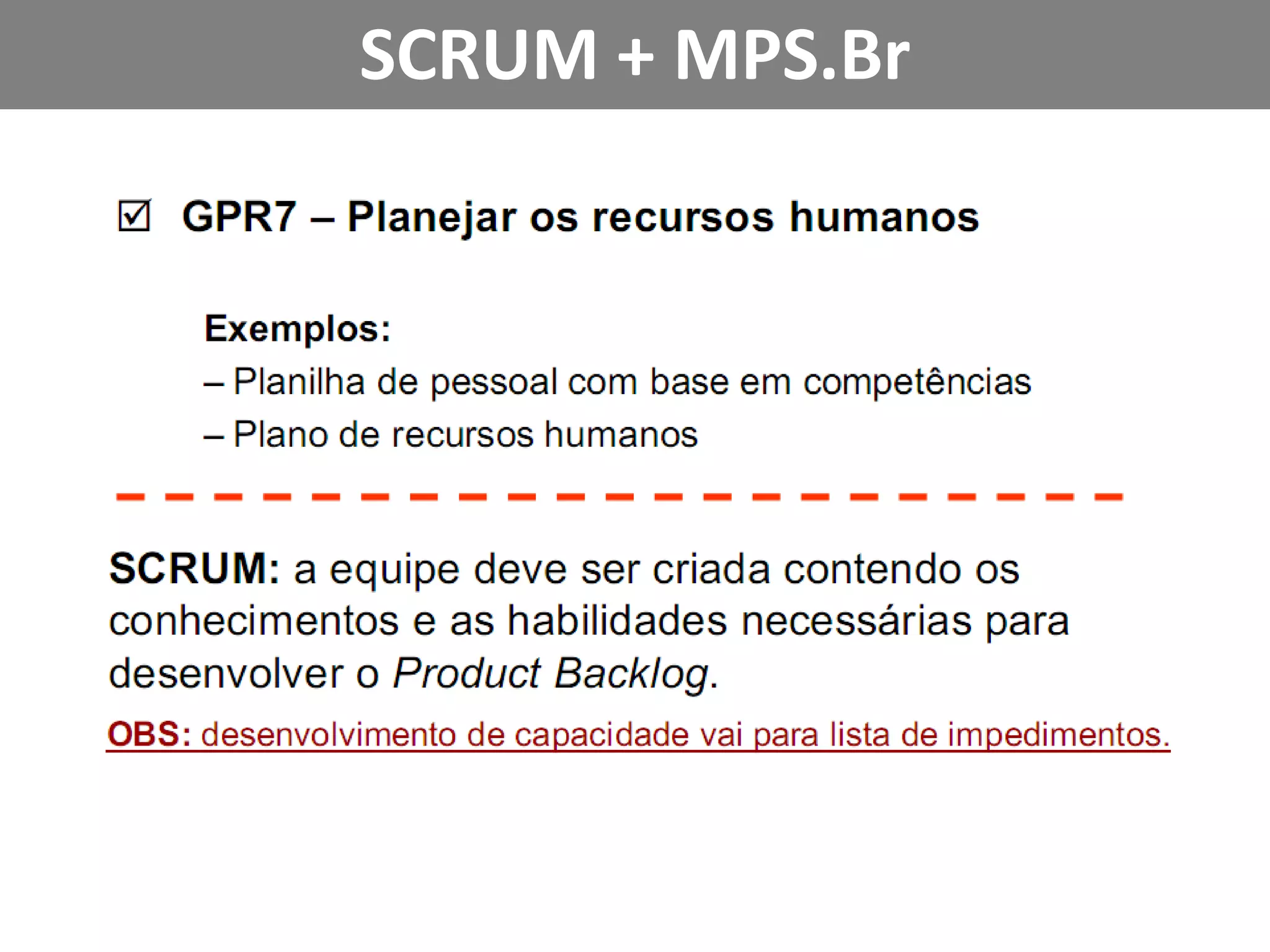 SCRUM + MPS.Br

☑ GPR7 – Planejar os recursos humanos

Exemplos:
– Planilha de pessoal com base em competências
– Plano de recursos humanos

SCRUM: a equipe deve ser criada contendo os conhecimentos e as habilidades necessárias para desenvolver o Product Backlog.

OBS: desenvolvimento de capacidade vai para lista de impedimentos.